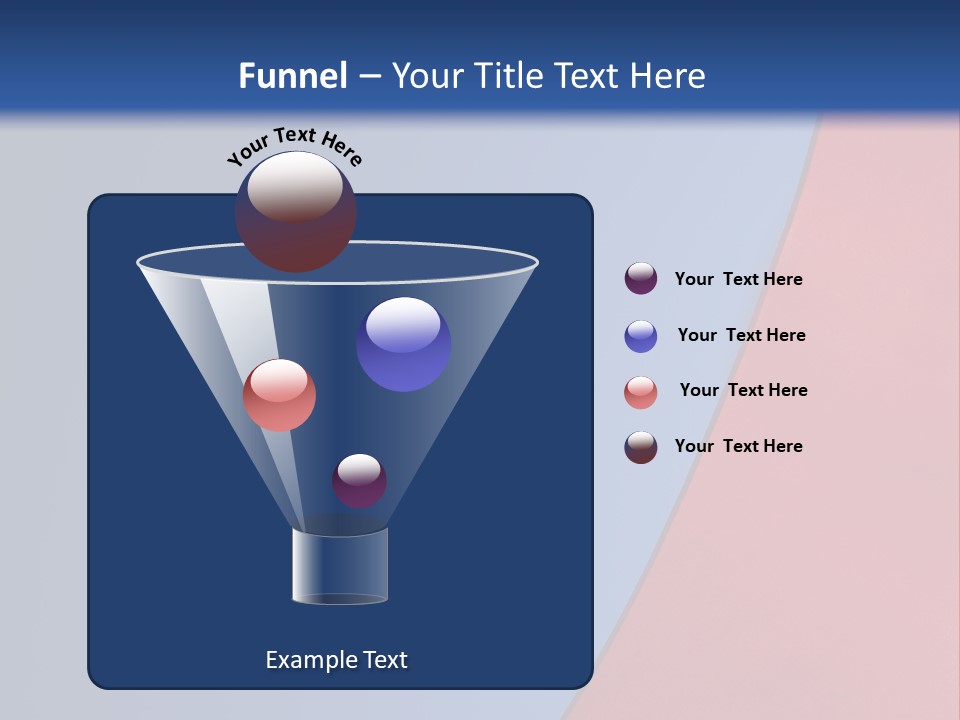 Funnel – Your Title Text Here

Your Text Here

Your  Text Here

Your  Text Here

Your  Text Here

Your  Text Here

Example Text